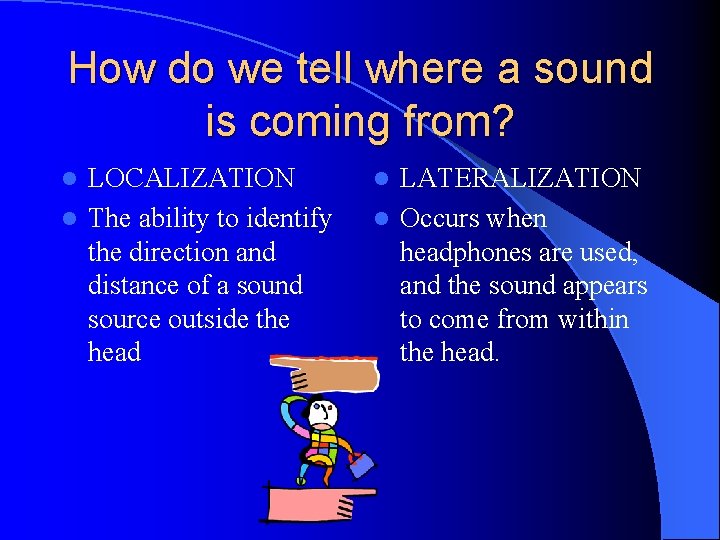 How do we tell where a sound is coming from?

- LOCALIZATION
- The ability to identify the direction and distance of a sound source outside the head

- LATERALIZATION
- Occurs when headphones are used, and the sound appears to come from within the head.